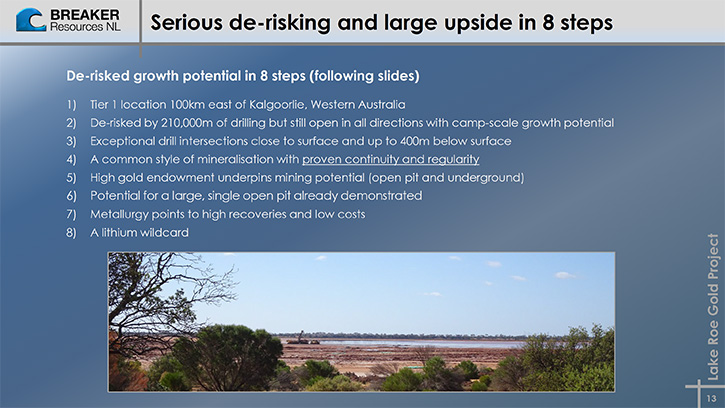 BREAKER Resources NL

Serious de-risking and large upside in 8 steps

De-risked growth potential in 8 steps (following slides)

1) Tier 1 location 100km east of Kalgoorlie, Western Australia
2) De-risked by 210,000m of drilling but still open in all directions with camp-scale growth potential
3) Exceptional drill intersections close to surface and up to 400m below surface
4) A common style of mineralisation with proven continuity and regularity
5) High gold endowment underpins mining potential (open pit and underground)
6) Potential for a large, single open pit already demonstrated
7) Metallurgy points to high recoveries and low costs
8) A lithium wildcard

Lake Roe Gold Project

13